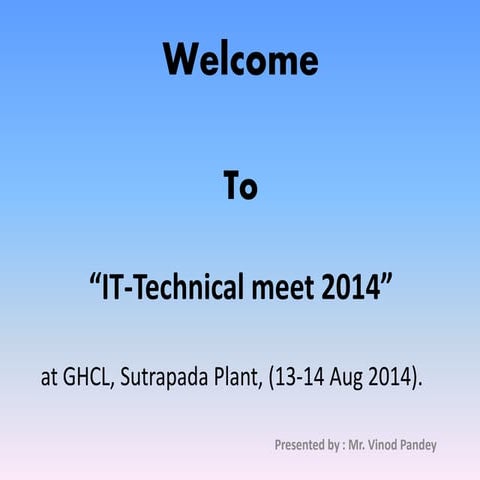 Welcome

To

“IT-Technical meet 2014”

at GHCL, Sutrapada Plant, (13-14 Aug 2014).

Presented by : Mr. Vinod Pandey